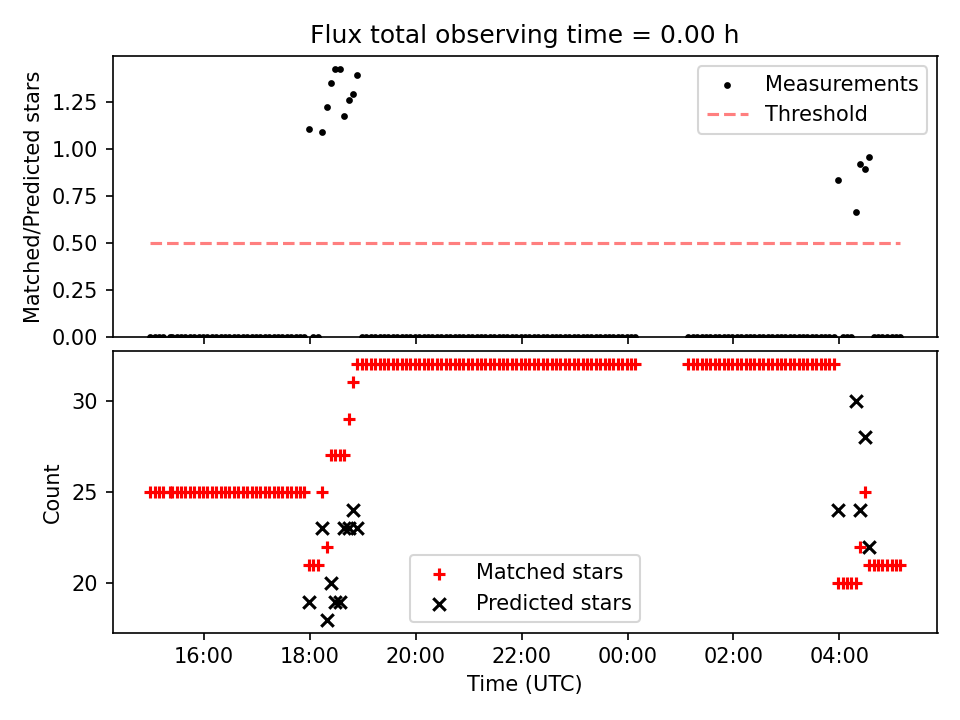 Flux total observing time = 0.00 h

Matched/Predicted stars

1.25
1.00
0.75
0.50
0.25
0.00

Measurements
Threshold

Count

30
25
20

Matched stars
Predicted stars

16:00
18:00
20:00
22:00
00:00
02:00
04:00

Time (UTC)